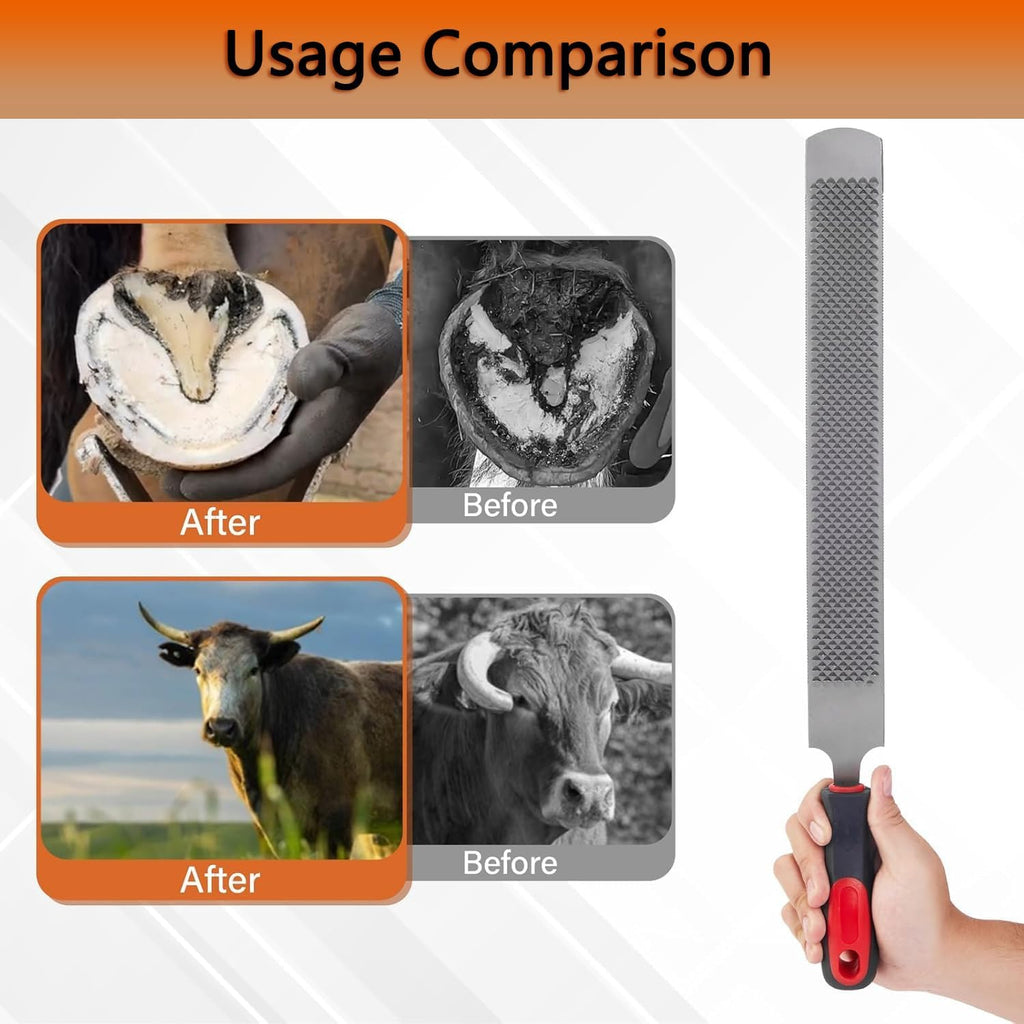 Usage Comparison

After

Before

After

Before